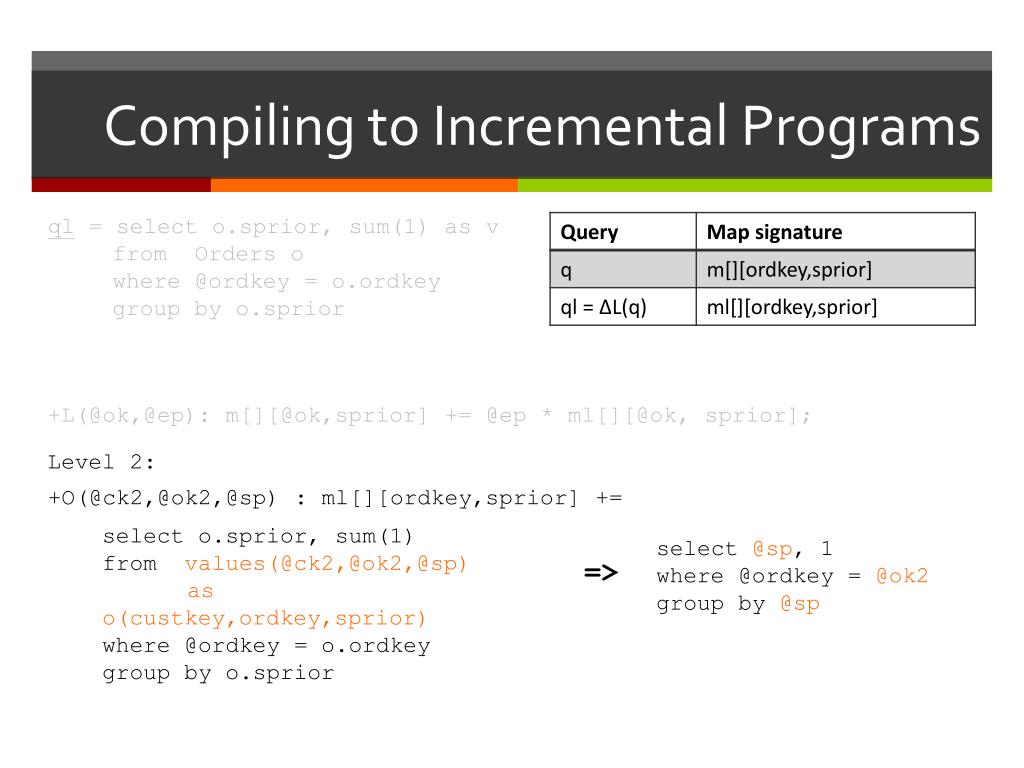 Compiling to Incremental Programs

ql = select o.sprior, sum(1) as v
from Orders o
where @ordkey = o.ordkey
group by o.sprior

| Query | Map signature |
|---|---|
| q | m[][ordkey,sprior] |
| ql = ΔL(q) | ml[][ordkey,sprior] |

+L(@ok,@ep): m[][@ok,sprior] += @ep * ml[][@ok, sprior];

Level 2:

+O(@ck2,@ok2,@sp) : ml[][ordkey,sprior] +=

select o.sprior, sum(1)
from values(@ck2,@ok2,@sp) as o(custkey,ordkey,sprior)
where @ordkey = o.ordkey
group by o.sprior

=>

select @sp, 1
where @ordkey = @ok2
group by @sp